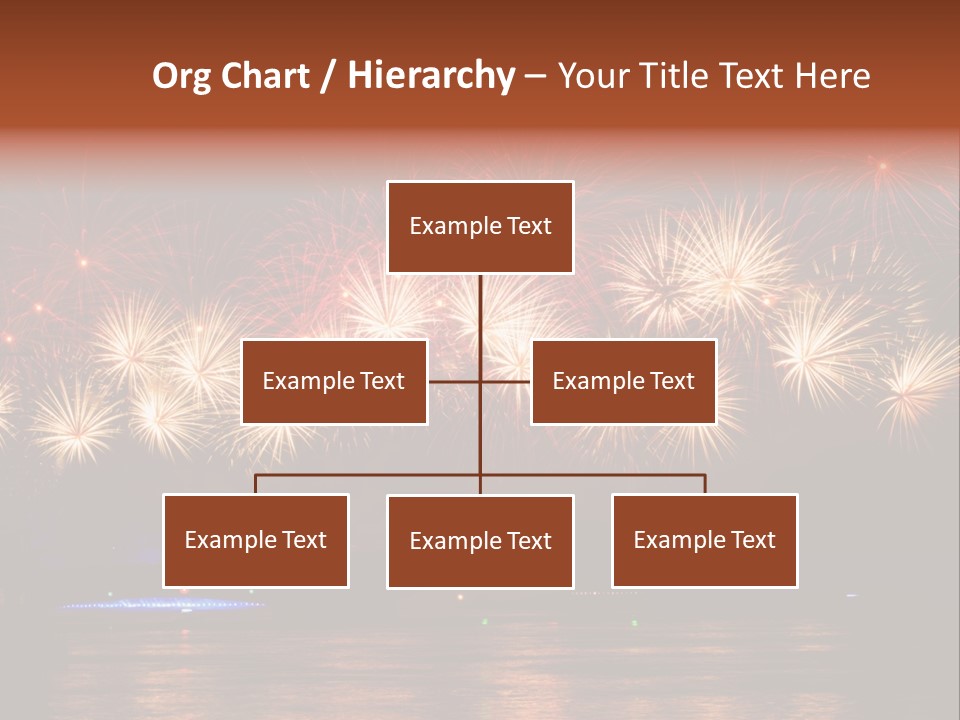 Org Chart / Hierarchy – Your Title Text Here

Example Text

Example Text

Example Text

Example Text

Example Text

Example Text